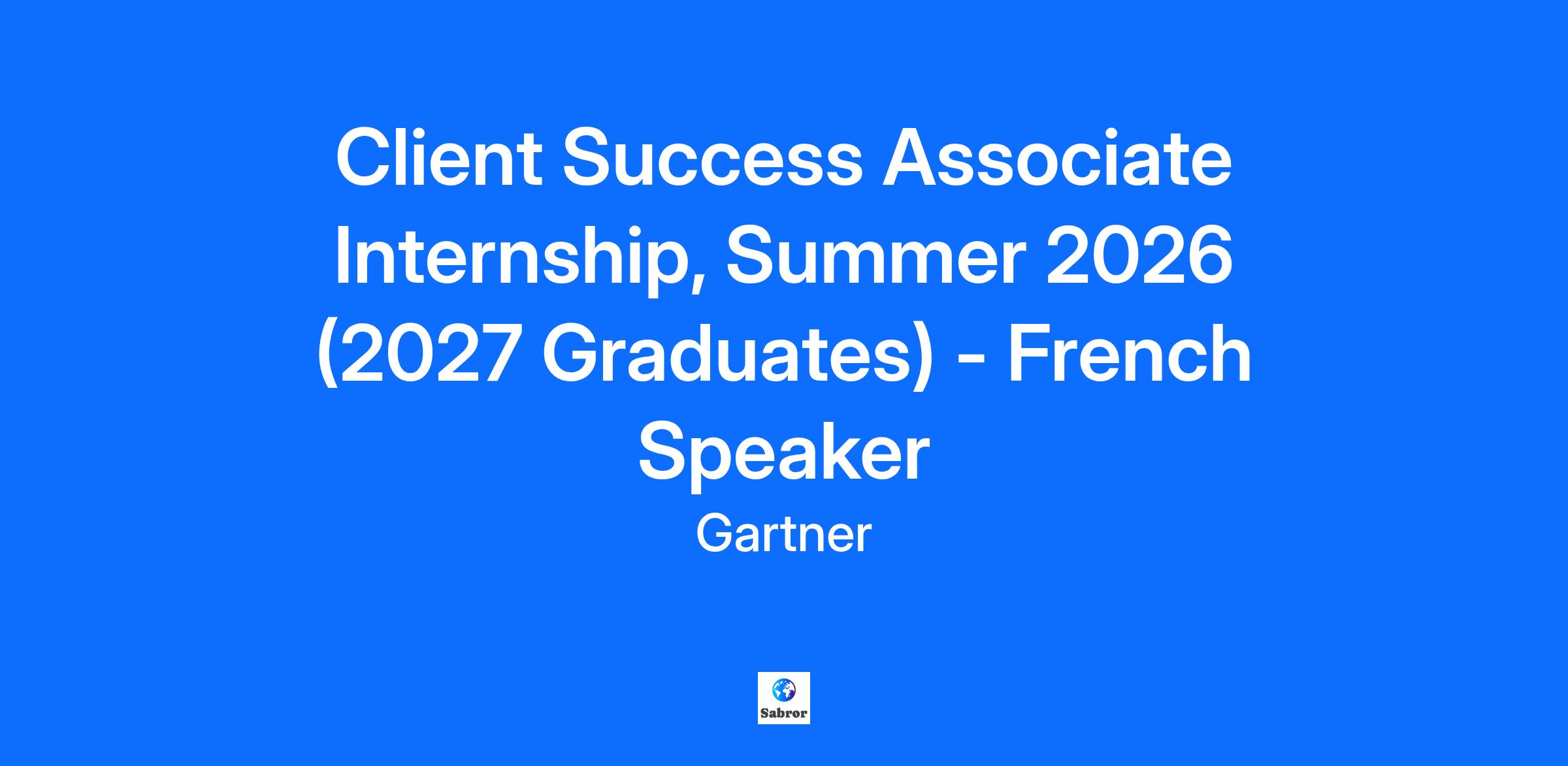 Client Success Associate Internship, Summer 2026 (2027 Graduates) - French Speaker

Gartner

Sabror